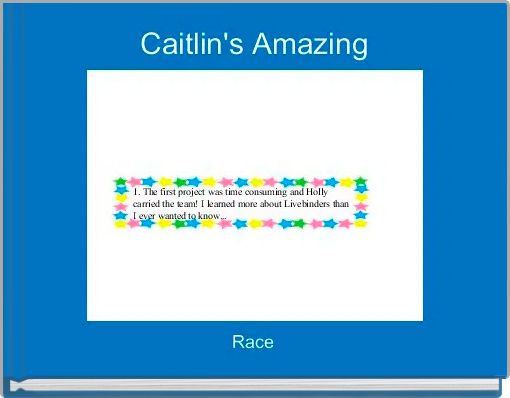 Caitlin's Amazing

1. The first project was time consuming and Holly carried the team! I learned more about Livebinders than I ever wanted to know...

Race